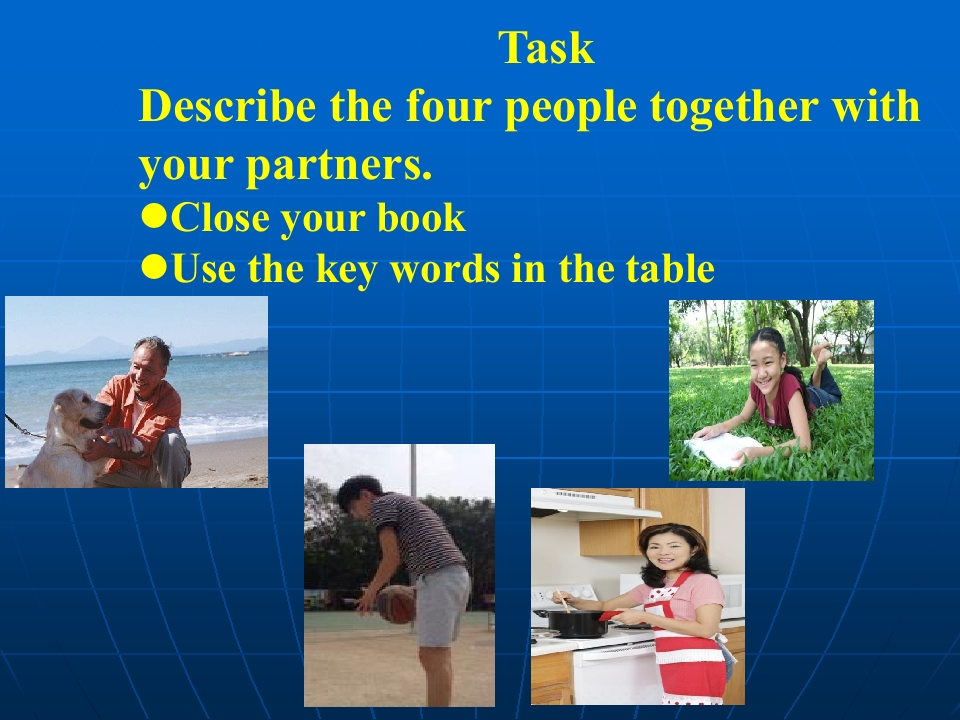 Task
Describe the four people together with your partners.
●Close your book
●Use the key words in the table